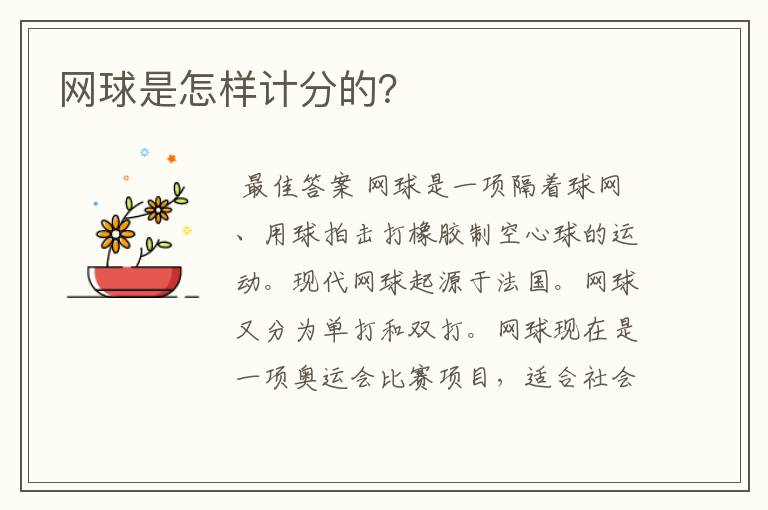 网球是怎样计分的?

最佳答案 网球是一项隔着球网、用球拍击打橡胶制空心球的运动。现代网球起源于法国。网球又分为单打和双打。网球现在是一项奥运会比赛项目，适合社会